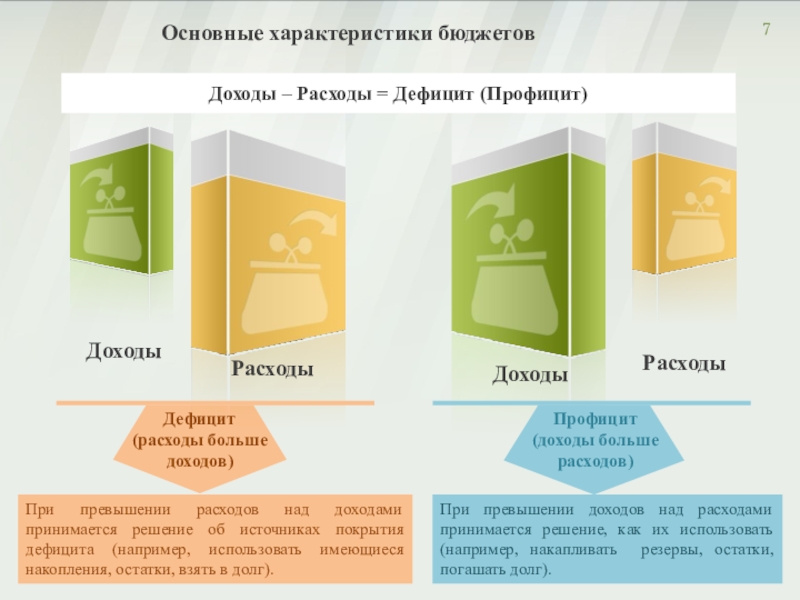 Основные характеристики бюджетов

7

Доходы – Расходы = Дефицит (Профицит)

Доходы

Расходы

Доходы

Расходы

Дефицит (расходы больше доходов)

Профицит (доходы больше расходов)

При превышении расходов над доходами принимается решение об источниках покрытия дефицита (например, использовать имеющиеся накопления, остатки, взять в долг).

При превышении доходов над расходами принимается решение, как их использовать (например, накапливать резервы, остатки, погашать долг).